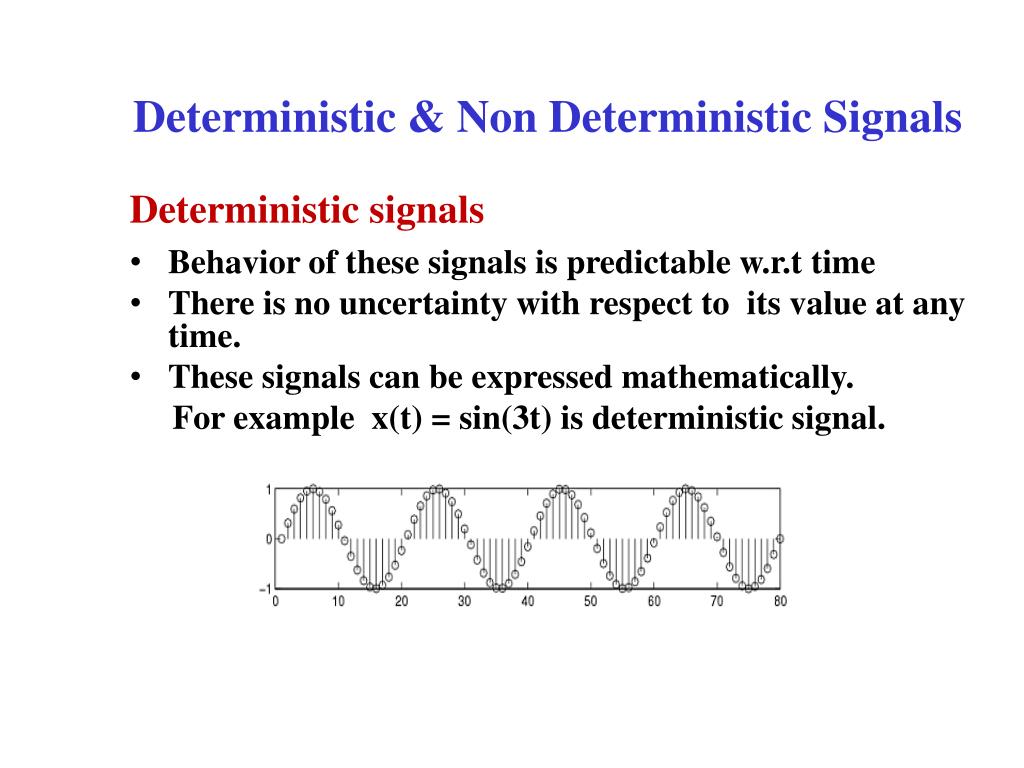 Deterministic & Non Deterministic Signals

Deterministic signals

• Behavior of these signals is predictable w.r.t time
• There is no uncertainty with respect to its value at any time.
• These signals can be expressed mathematically.
For example $x(t) = \sin(3t)$ is deterministic signal.

1
0
−1
0 10 20 30 40 50 60 70 80